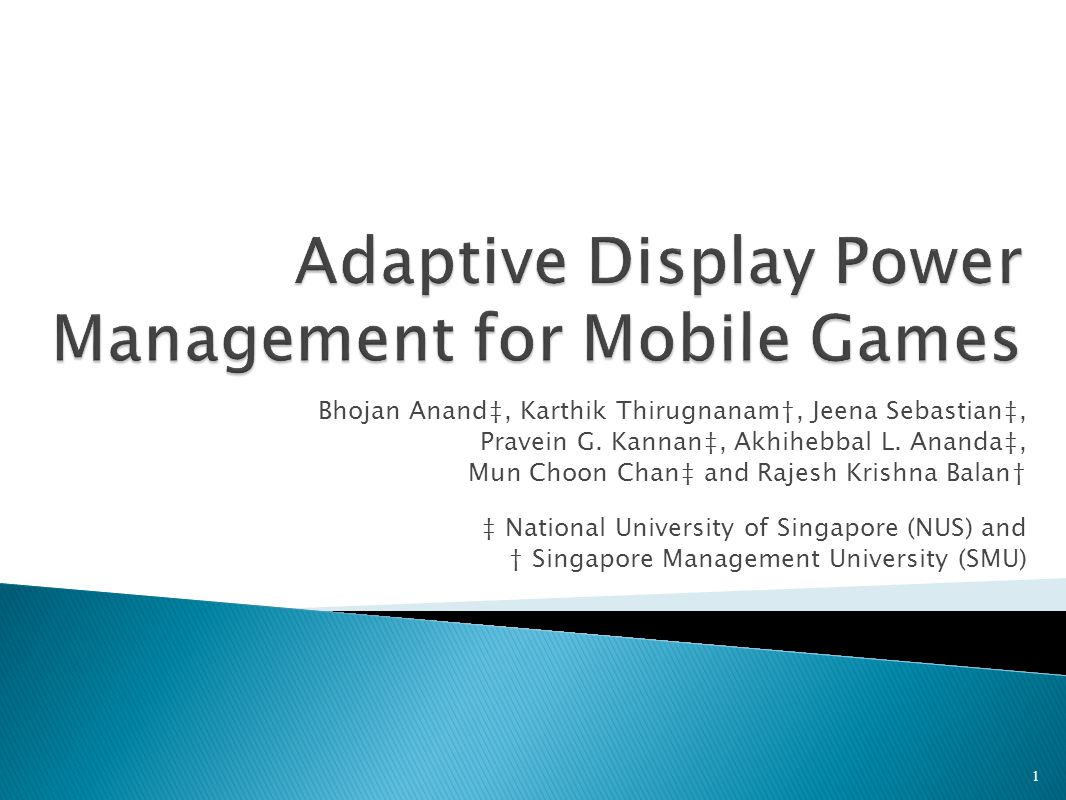 Adaptive Display Power Management for Mobile Games

Bhojan Anand‡, Karthik Thirugnanam†, Jeena Sebastian‡, Pravein G. Kannan‡, Akhihebbal L. Ananda‡, Mun Choon Chan‡ and Rajesh Krishna Balan†

‡ National University of Singapore (NUS) and † Singapore Management University (SMU)

1